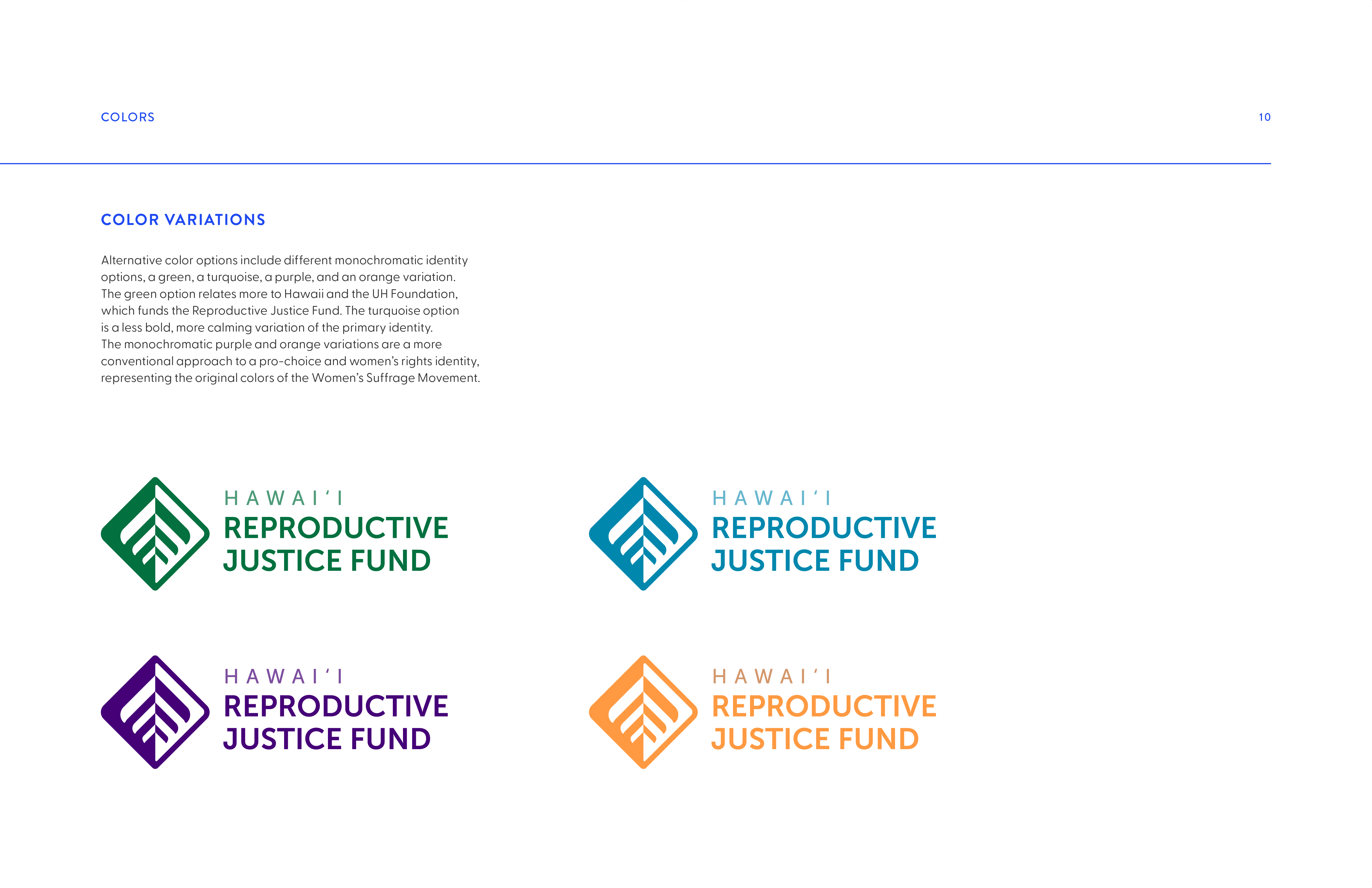 COLORS

10

COLOR VARIATIONS

Alternative color options include different monochromatic identity options, a green, a turquoise, a purple, and an orange variation. The green option relates more to Hawaii and the UH Foundation, which funds the Reproductive Justice Fund. The turquoise option is a less bold, more calming variation of the primary identity. The monochromatic purple and orange variations are a more conventional approach to a pro-choice and women's rights identity, representing the original colors of the Women's Suffrage Movement.

HAWAI'I
REPRODUCTIVE
JUSTICE FUND

HAWAI'I
REPRODUCTIVE
JUSTICE FUND

HAWAI'I
REPRODUCTIVE
JUSTICE FUND

HAWAI'I
REPRODUCTIVE
JUSTICE FUND